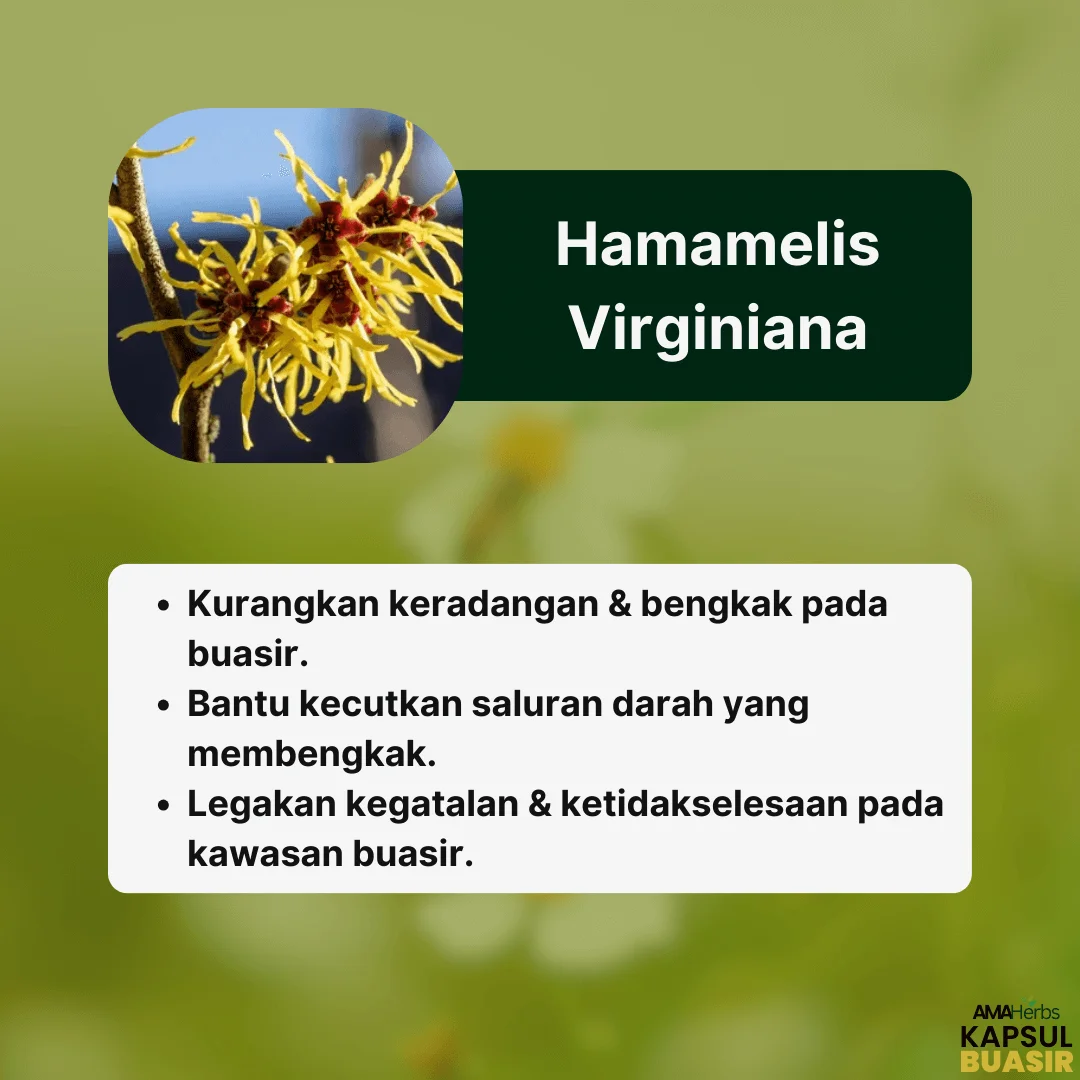 Hamamelis Virginiana

- Kurangkan keradangan & bengkak pada buasir.
- Bantu kecutkan saluran darah yang membengkak.
- Legakan kegatalan & ketidakselesaan pada kawasan buasir.

AMAHerbs
KAPSUL
BUASIR